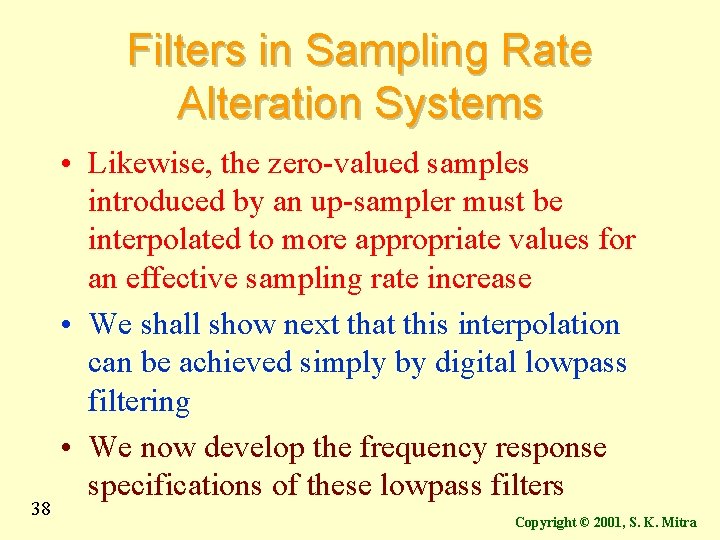 Filters in Sampling Rate Alteration Systems

• Likewise, the zero-valued samples introduced by an up-sampler must be interpolated to more appropriate values for an effective sampling rate increase

• We shall show next that this interpolation can be achieved simply by digital lowpass filtering

• We now develop the frequency response specifications of these lowpass filters

38

Copyright © 2001, S. K. Mitra